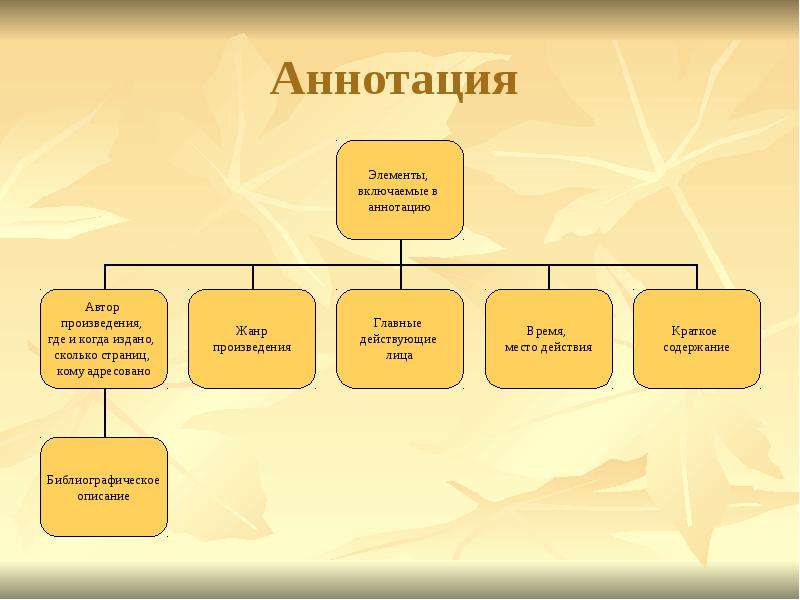 Аннотация

Элементы,
включаемые в
аннотацию

Автор
произведения,
где и когда издано,
сколько страниц,
кому адресовано

Жанр
произведения

Главные
действующие
лица

Время,
место действия

Краткое
содержание

Библиографическое
описание